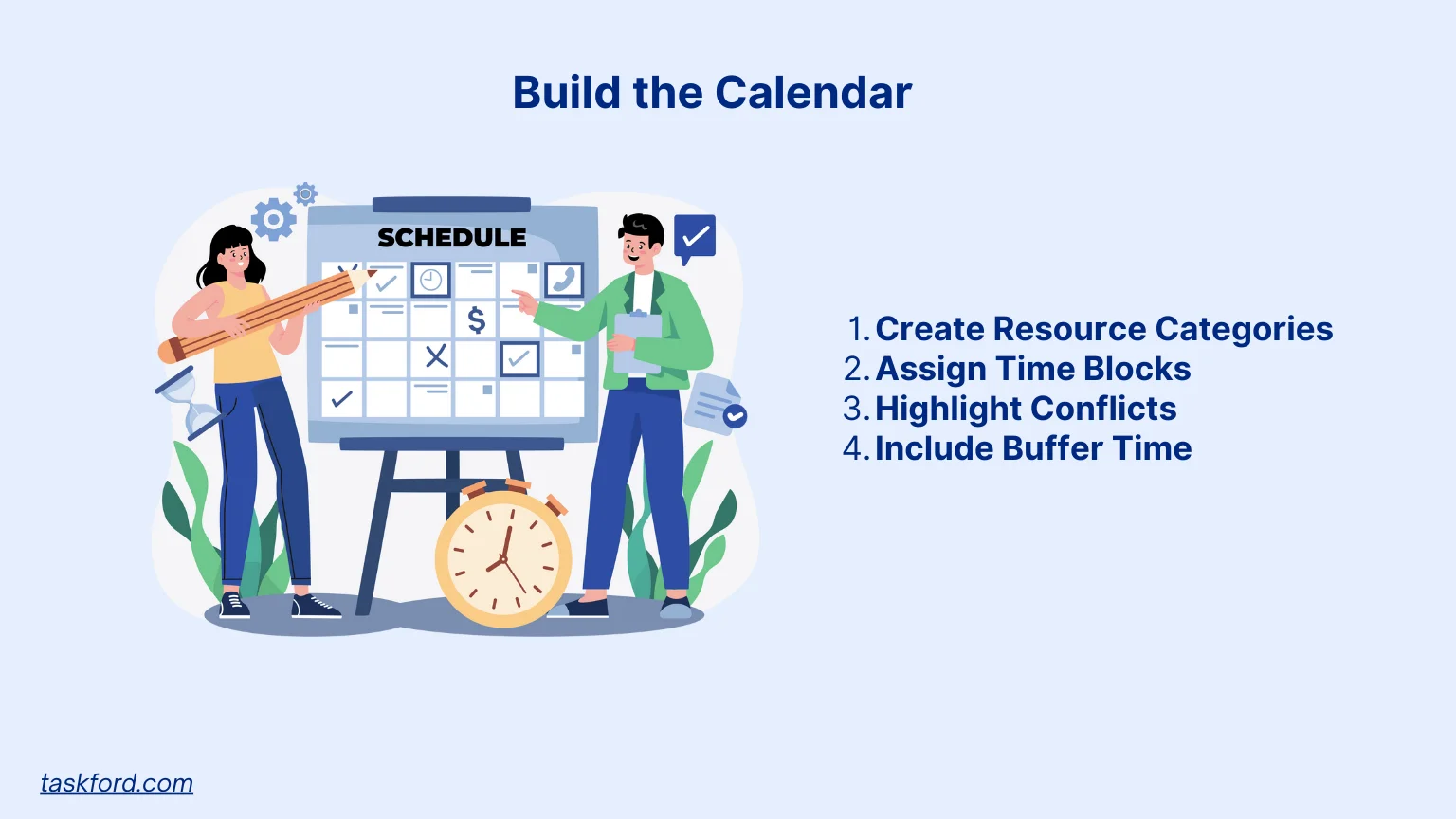 Build the Calendar

SCHEDULE

$

1. Create Resource Categories
2. Assign Time Blocks
3. Highlight Conflicts
4. Include Buffer Time

taskford.com